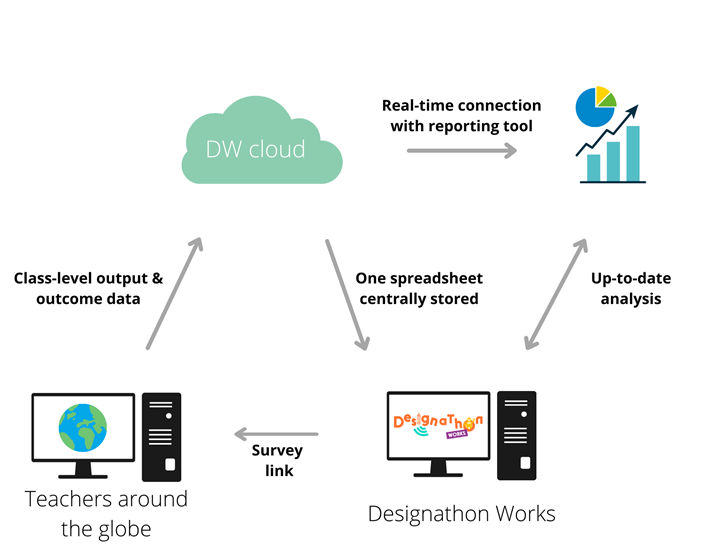 DW cloud

Real-time connection with reporting tool

Class-level output & outcome data

One spreadsheet centrally stored

Up-to-date analysis

DesignaThon WORKS

Survey link

Teachers around the globe

Designathon Works